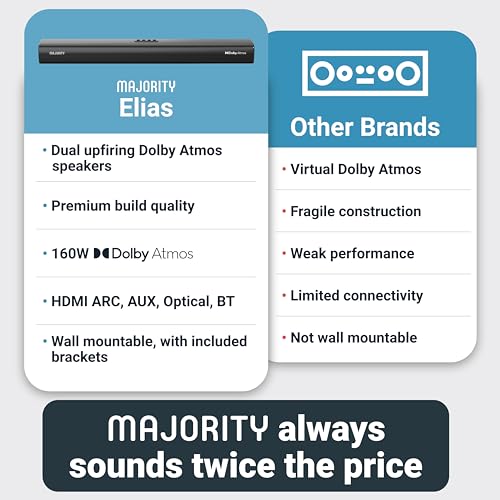 MAJORITY

Dolby Atmos

MAJORITY
Elias

• Dual upfiring Dolby Atmos speakers

• Premium build quality

• 160W Dolby Atmos

• HDMI ARC, AUX, Optical, BT

• Wall mountable, with included brackets

Other Brands

• Virtual Dolby Atmos

• Fragile construction

• Weak performance

• Limited connectivity

• Not wall mountable

MAJORITY always sounds twice the price